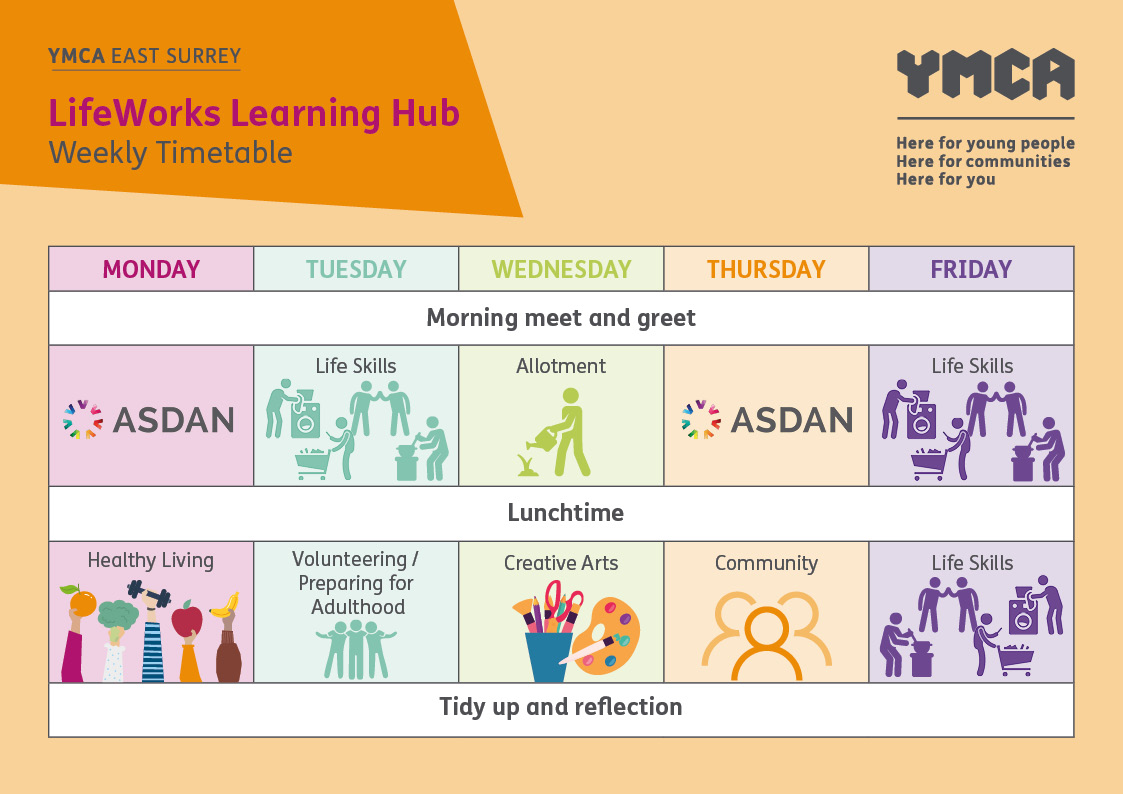 YMCA EAST SURREY

LifeWorks Learning Hub
Weekly Timetable

YMCA

Here for young people
Here for communities
Here for you

| MONDAY | TUESDAY | WEDNESDAY | THURSDAY | FRIDAY |
|---|---|---|---|---|
| Morning meet and greet | | | | |
| ASDAN | Life Skills | Allotment | ASDAN | Life Skills |
| Lunchtime | | | | |
| Healthy Living | Volunteering / Preparing for Adulthood | Creative Arts | Community | Life Skills |
| Tidy up and reflection | | | | |